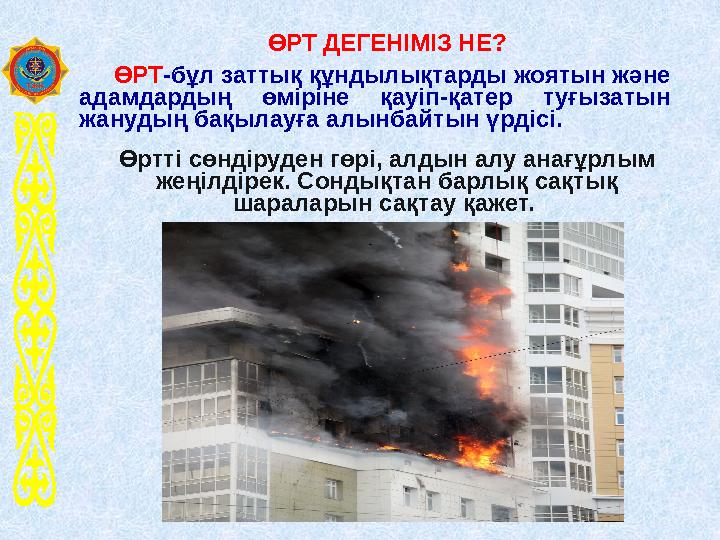 ӨРТ ДЕГЕНІМІЗ НЕ?

ӨРТ-бұл заттық құндылықтарды жоятын және адамдардың өміріне қауіп-қатер туғызатын жанудың бақылауға алынбайтын үрдісі.

Өртті сөндіруден гөрі, алдын алу анағұрлым жеңілдірек. Сондықтан барлық сақтық шараларын сақтау қажет.